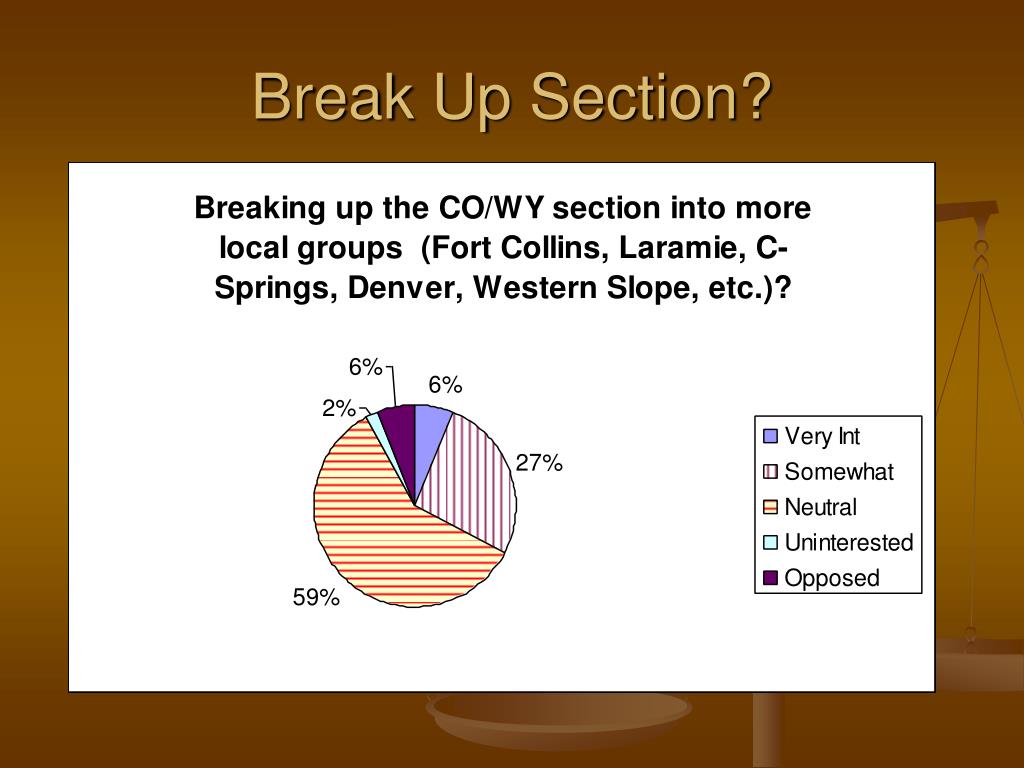 Break Up Section?

Breaking up the CO/WY section into more local groups (Fort Collins, Laramie, C-Springs, Denver, Western Slope, etc.)?

6%
6%
2%
27%
59%

Very Int
Somewhat
Neutral
Uninterested
Opposed